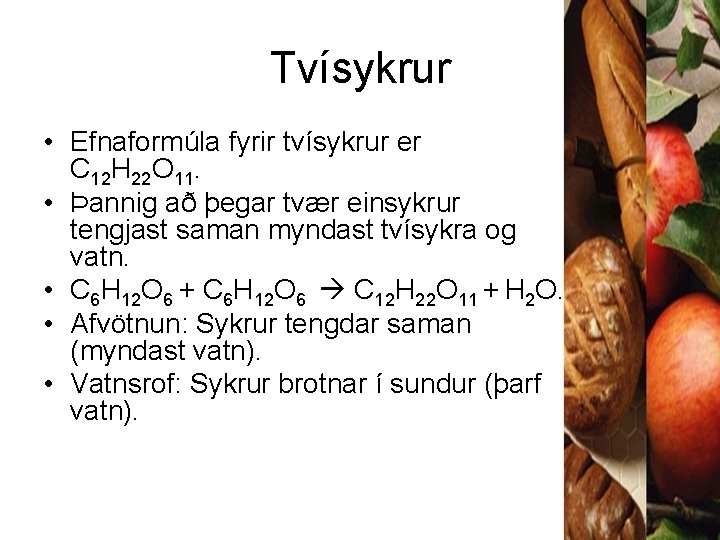 Tvísykrur

• Efnaformúla fyrir tvísykrur er $C_{12}H_{22}O_{11}$.

• Þannig að þegar tvær einsykrur tengjast saman myndast tvísykra og vatn.

• $C_6H_{12}O_6 + C_6H_{12}O_6 \rightarrow C_{12}H_{22}O_{11} + H_2O$.

• Afvötnun: Sykrur tengdar saman (myndast vatn).

• Vatnsrof: Sykrur brotnar í sundur (þarf vatn).